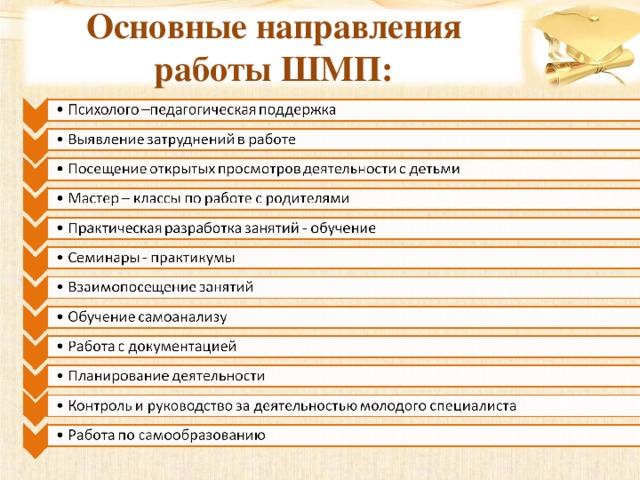 Основные направления работы ШМП:

• Психолого –педагогическая поддержка
• Выявление затруднений в работе
• Посещение открытых просмотров деятельности с детьми
• Мастер – классы по работе с родителями
• Практическая разработка занятий - обучение
• Семинары - практикумы
• Взаимопосещение занятий
• Обучение самоанализу
• Работа с документацией
• Планирование деятельности
• Контроль и руководство за деятельностью молодого специалиста
• Работа по самообразованию